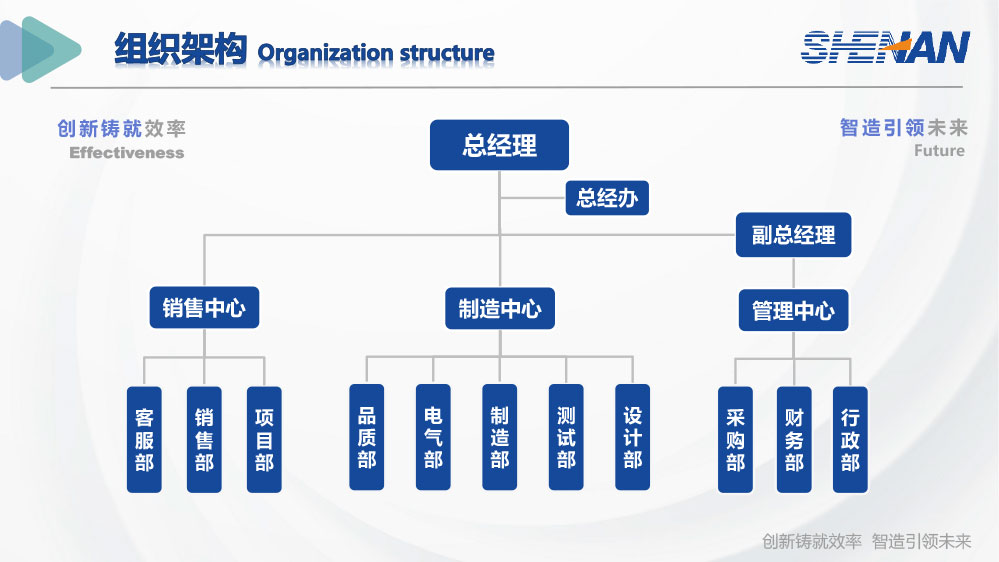 组织架构 Organization structure

SHENAN

创新铸就效率
Effectiveness

智造引领未来
Future

总经理

总经办

副总经理

销售中心

制造中心

管理中心

客服部

销售部

项目部

品质部

电气部

制造部

测试部

设计部

采购部

财务部

行政部

创新铸就效率 智造引领未来